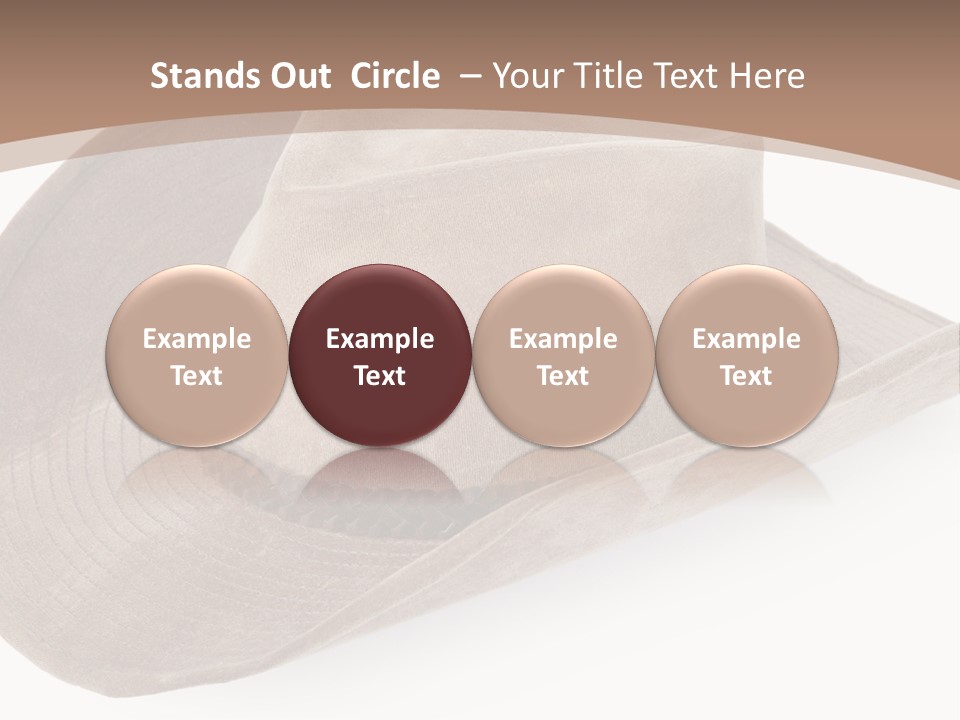 Stands Out Circle – Your Title Text Here

Example Text

Example Text

Example Text

Example Text